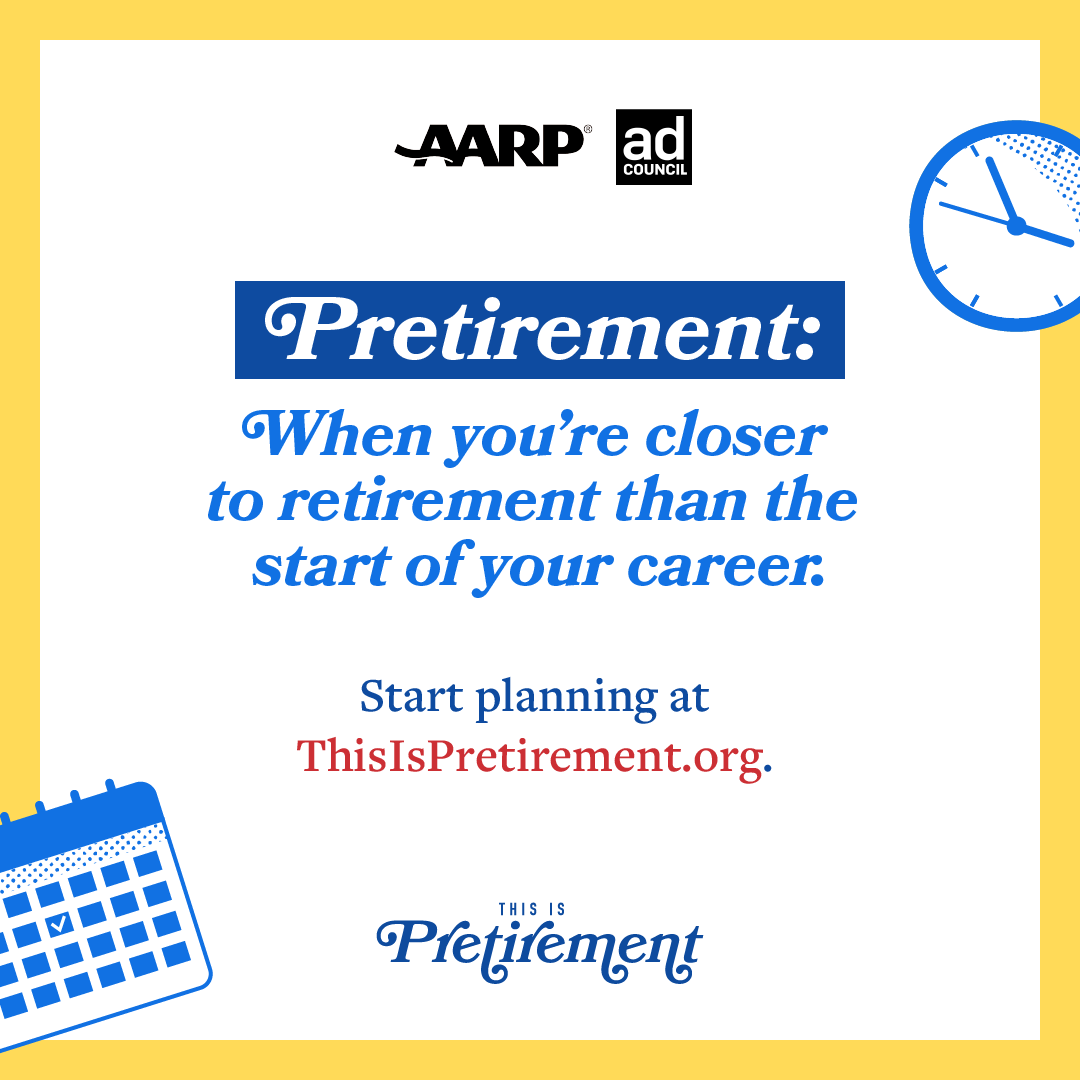 AARP® ad COUNCIL

Pretirement:

When you're closer to retirement than the start of your career.

Start planning at ThisIsPretirement.org.

THIS IS Pretirement